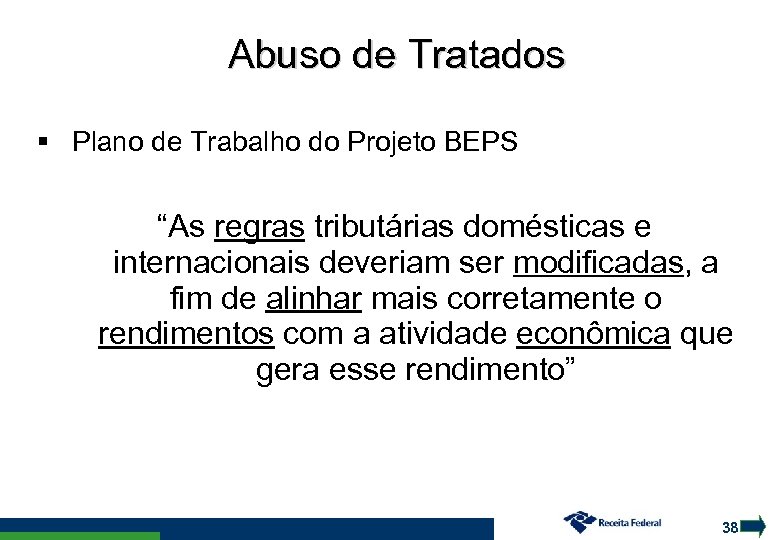 Abuso de Tratados

▪ Plano de Trabalho do Projeto BEPS

“As regras tributárias domésticas e internacionais deveriam ser modificadas, a fim de alinhar mais corretamente o rendimentos com a atividade econômica que gera esse rendimento”

Receita Federal

38